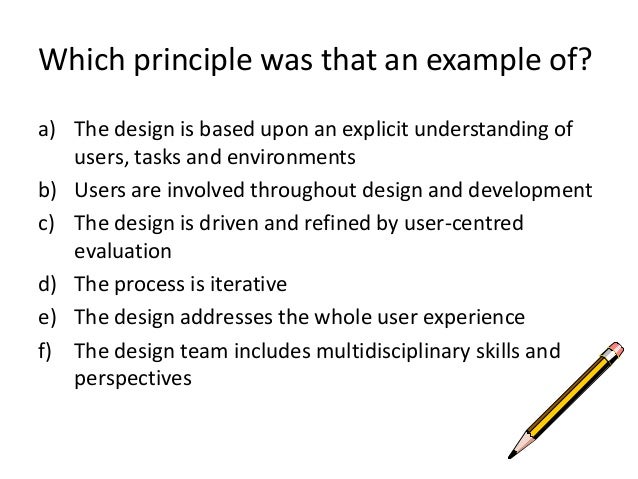 Which principle was that an example of?

a) The design is based upon an explicit understanding of users, tasks and environments

b) Users are involved throughout design and development

c) The design is driven and refined by user-centred evaluation

d) The process is iterative

e) The design addresses the whole user experience

f) The design team includes multidisciplinary skills and perspectives